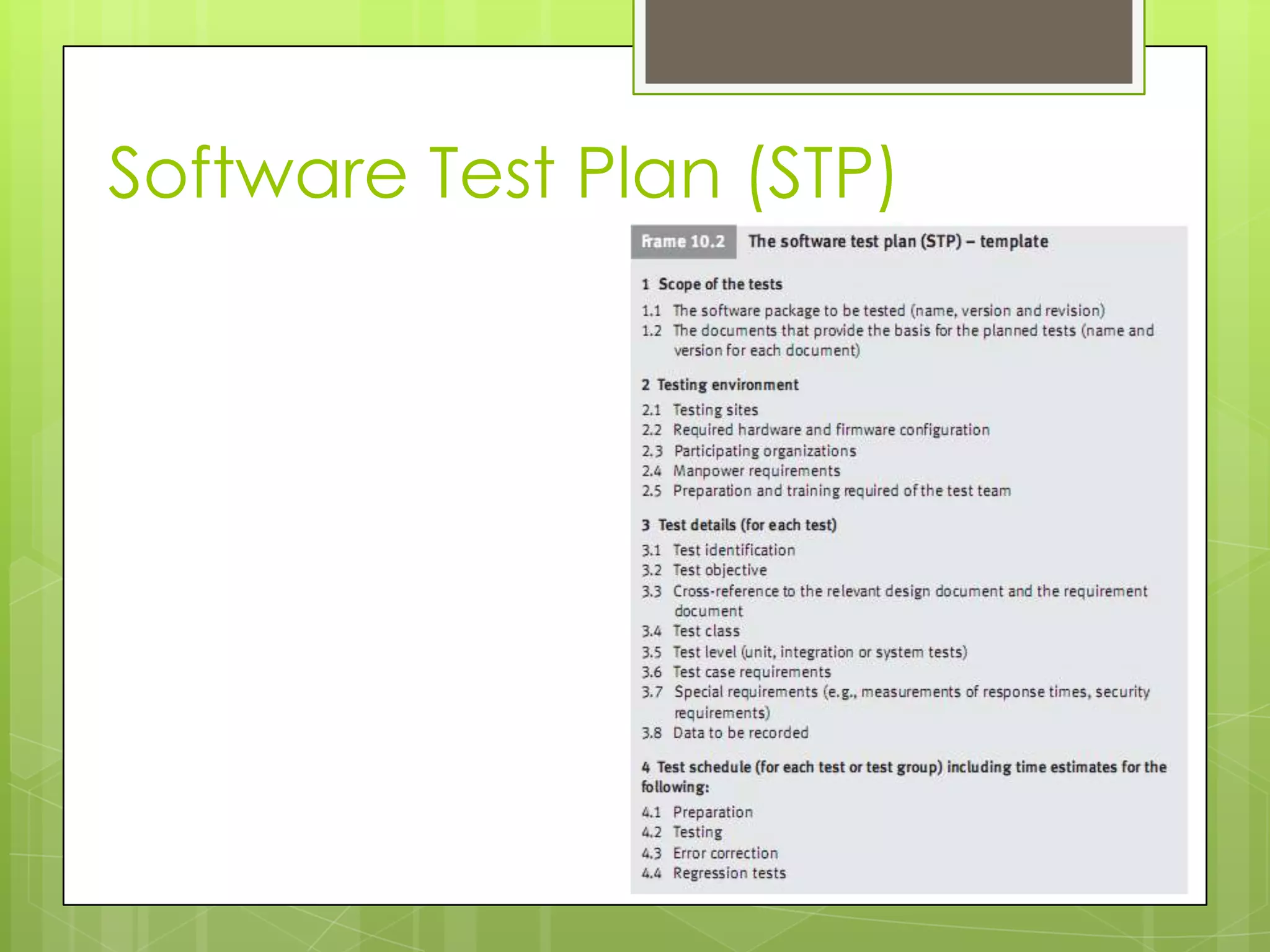 Software Test Plan (STP)

Frame 10.2 The software test plan (STP) – template

1 Scope of the tests

1.1 The software package to be tested (name, version and revision)
1.2 The documents that provide the basis for the planned tests (name and version for each document)

2 Testing environment

2.1 Testing sites
2.2 Required hardware and firmware configuration
2.3 Participating organizations
2.4 Manpower requirements
2.5 Preparation and training required of the test team

3 Test details (for each test)

3.1 Test identification
3.2 Test objective
3.3 Cross-reference to the relevant design document and the requirement document
3.4 Test class
3.5 Test level (unit, integration or system tests)
3.6 Test case requirements
3.7 Special requirements (e.g., measurements of response times, security requirements)
3.8 Data to be recorded

4 Test schedule (for each test or test group) including time estimates for the following:

4.1 Preparation
4.2 Testing
4.3 Error correction
4.4 Regression tests